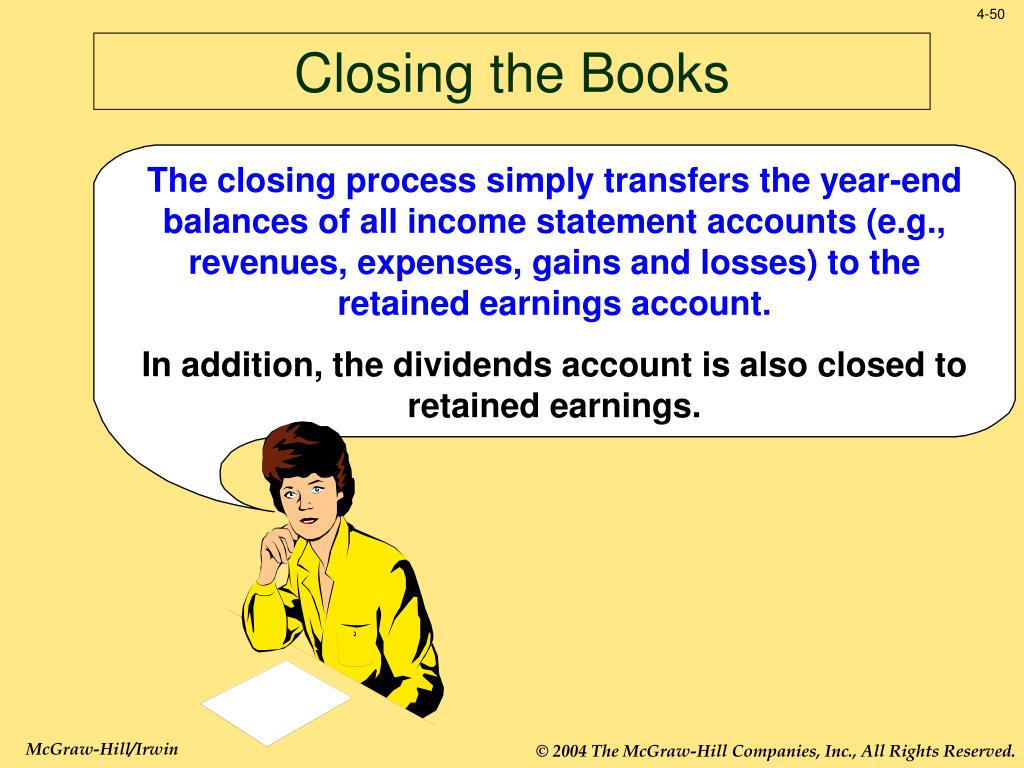 4-50

Closing the Books

The closing process simply transfers the year-end balances of all income statement accounts (e.g., revenues, expenses, gains and losses) to the retained earnings account.

In addition, the dividends account is also closed to retained earnings.

McGraw-Hill/Irwin

© 2004 The McGraw-Hill Companies, Inc., All Rights Reserved.